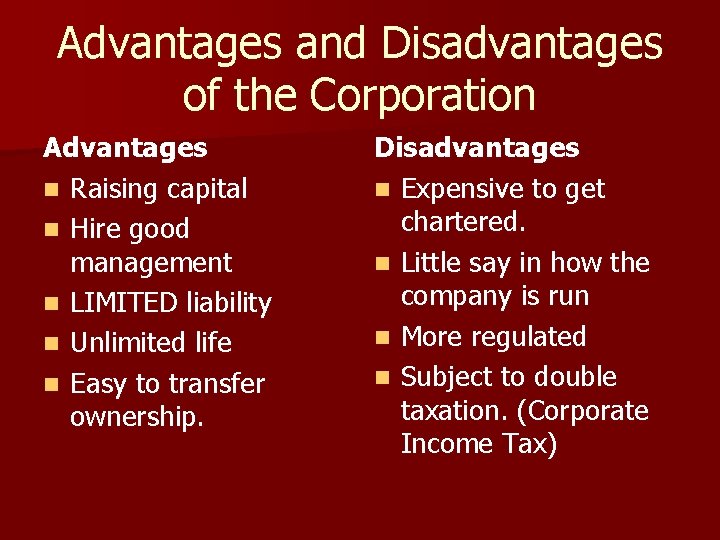 Advantages and Disadvantages of the Corporation

Advantages

- Raising capital
- Hire good management
- LIMITED liability
- Unlimited life
- Easy to transfer ownership.

Disadvantages

- Expensive to get chartered.
- Little say in how the company is run
- More regulated
- Subject to double taxation. (Corporate Income Tax)